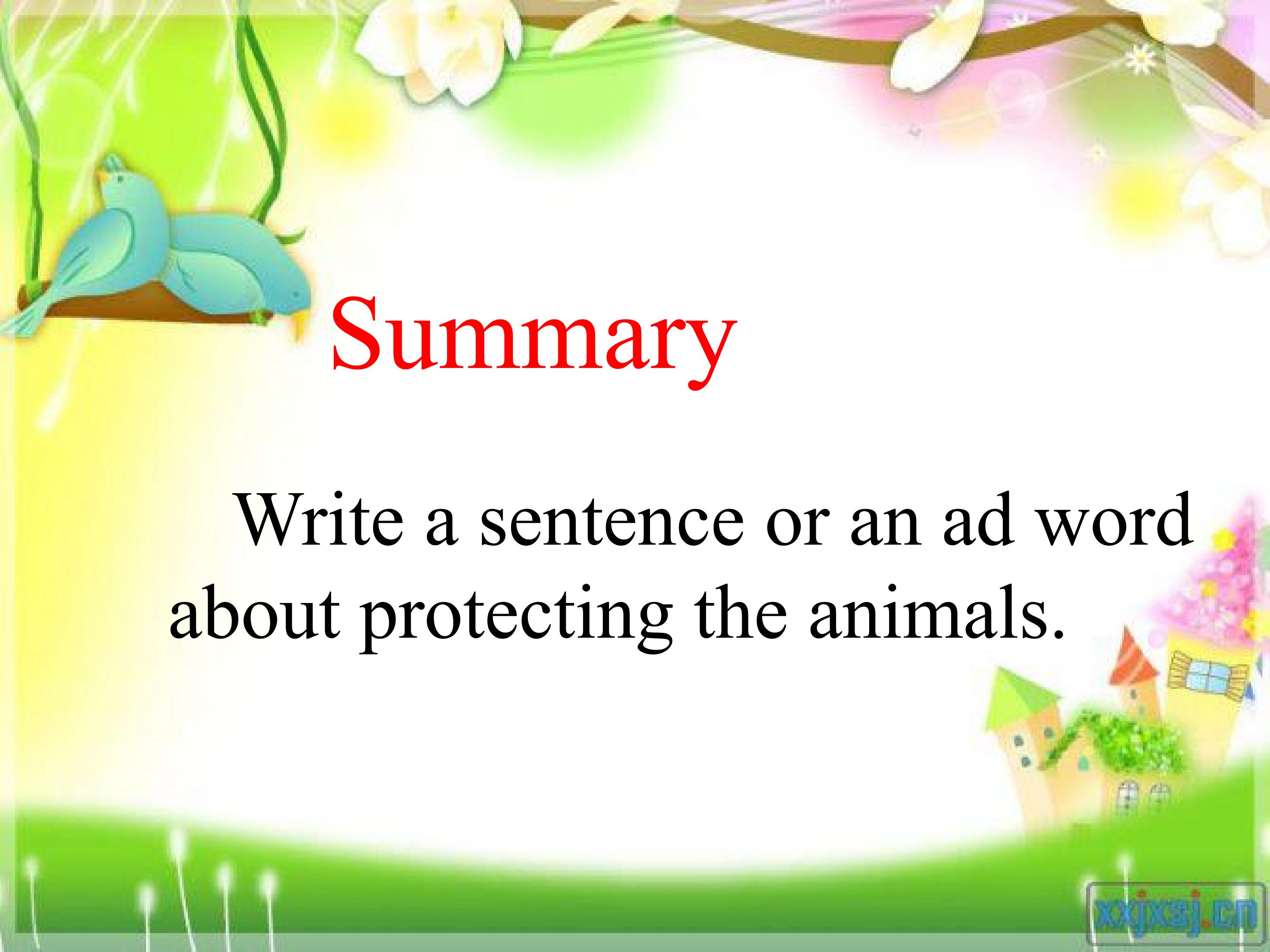 Summary

Write a sentence or an ad word about protecting the animals.

xxjxsj.cn